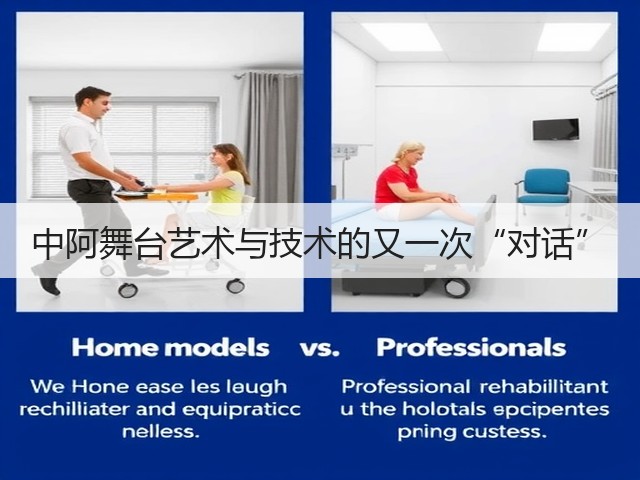 中阿舞台艺术与技术的又一次“对话”

Home models vs. Professionals

We Hone ease les laugh rechilliater and equipraticc nelless.

Professional rehabillitant u the holotals epcipentes pning custess.